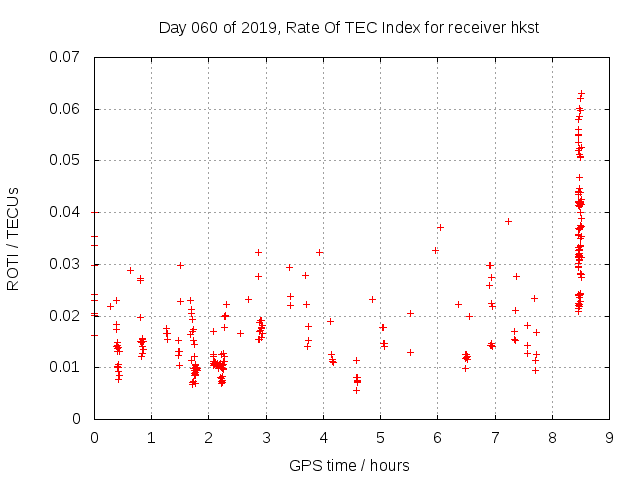 Day 060 of 2019, Rate Of TEC Index for receiver hkst

ROTI / TECUs

0.07
0.06
0.05
0.04
0.03
0.02
0.01
0

0 1 2 3 4 5 6 7 8 9

GPS time / hours